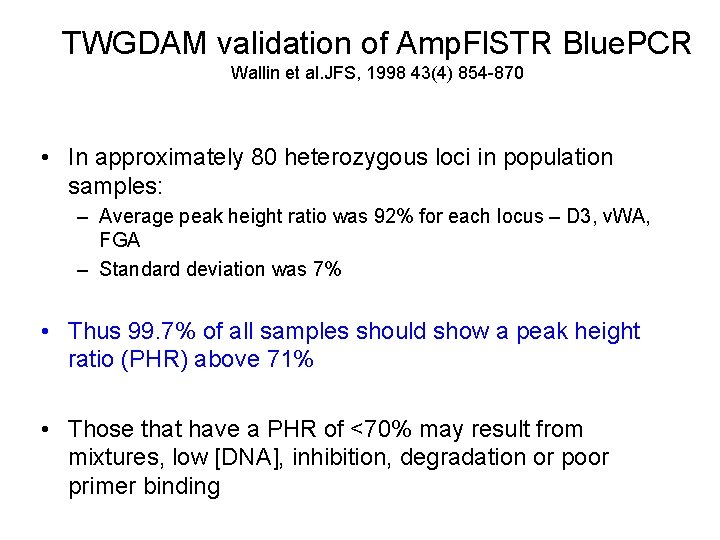 TWGDAM validation of AmpFlSTR BluePCR
Wallin et al.JFS, 1998 43(4) 854-870

• In approximately 80 heterozygous loci in population samples:
– Average peak height ratio was 92% for each locus – D3, vWA, FGA
– Standard deviation was 7%

• Thus 99.7% of all samples should show a peak height ratio (PHR) above 71%

• Those that have a PHR of <70% may result from mixtures, low [DNA], inhibition, degradation or poor primer binding